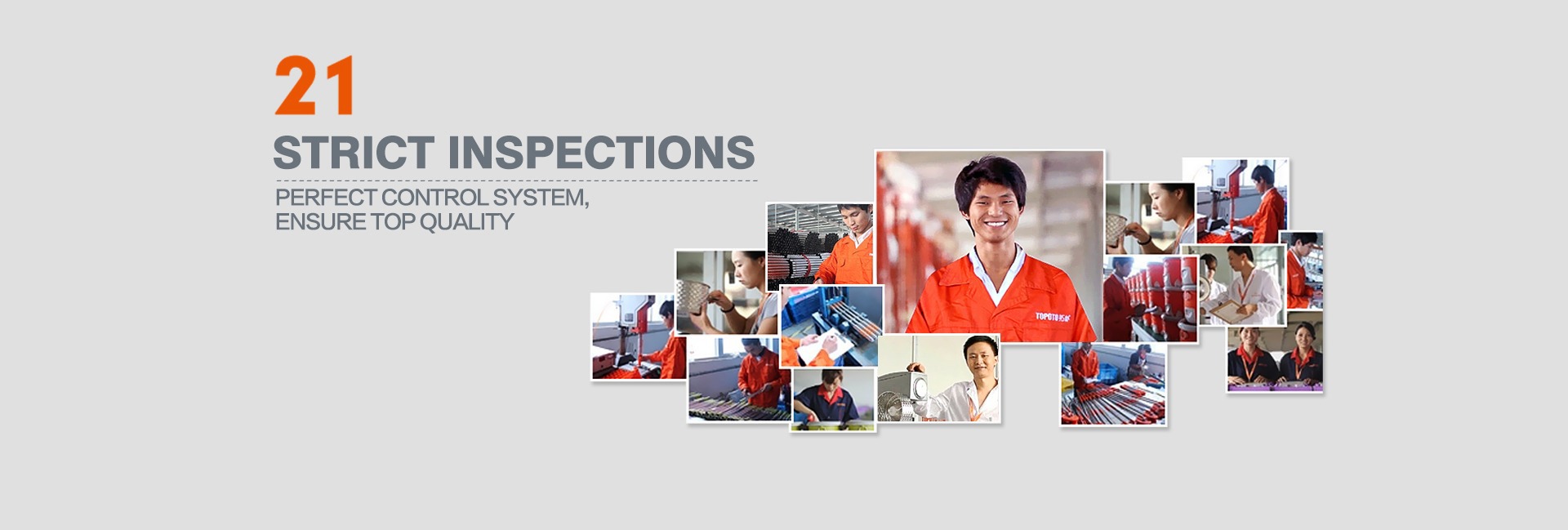 21
STRICT INSPECTIONS
PERFECT CONTROL SYSTEM,
ENSURE TOP QUALITY

TOPOTO